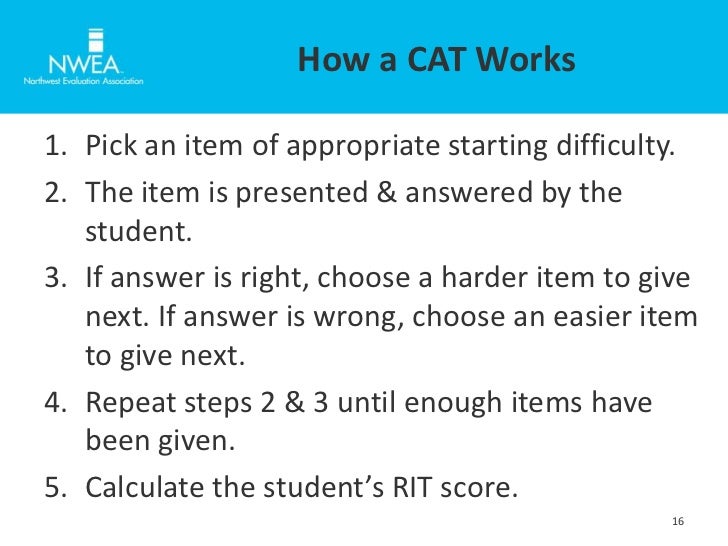 NWEA
Northwest Evaluation Association

How a CAT Works

1. Pick an item of appropriate starting difficulty.
2. The item is presented & answered by the student.
3. If answer is right, choose a harder item to give next. If answer is wrong, choose an easier item to give next.
4. Repeat steps 2 & 3 until enough items have been given.
5. Calculate the student's RIT score.

16